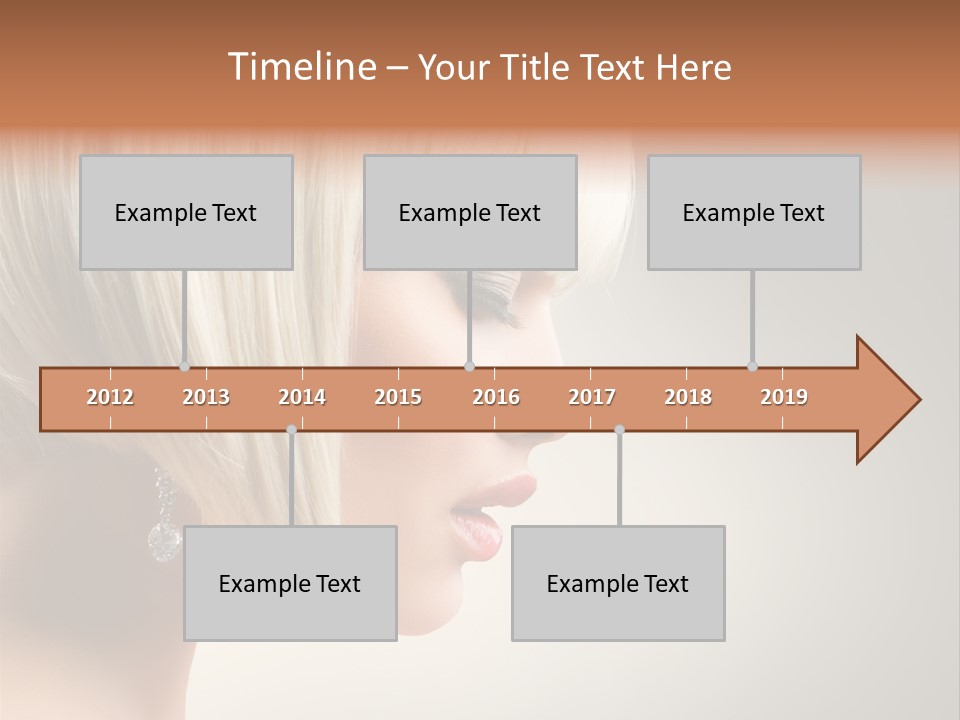 Timeline – Your Title Text Here

Example Text

Example Text

Example Text

2012 2013 2014 2015 2016 2017 2018 2019

Example Text

Example Text